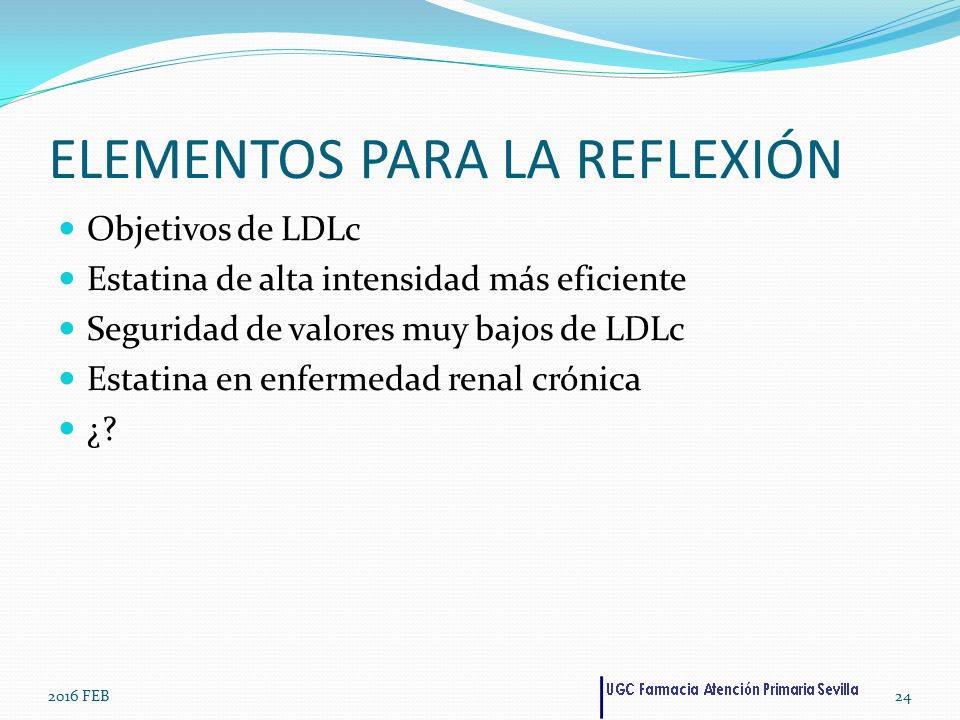 ELEMENTOS PARA LA REFLEXIÓN

- Objetivos de LDLc
- Estatina de alta intensidad más eficiente
- Seguridad de valores muy bajos de LDLc
- Estatina en enfermedad renal crónica
- ¿?

2016 FEB

UGC Farmacia Atención Primaria Sevilla

24